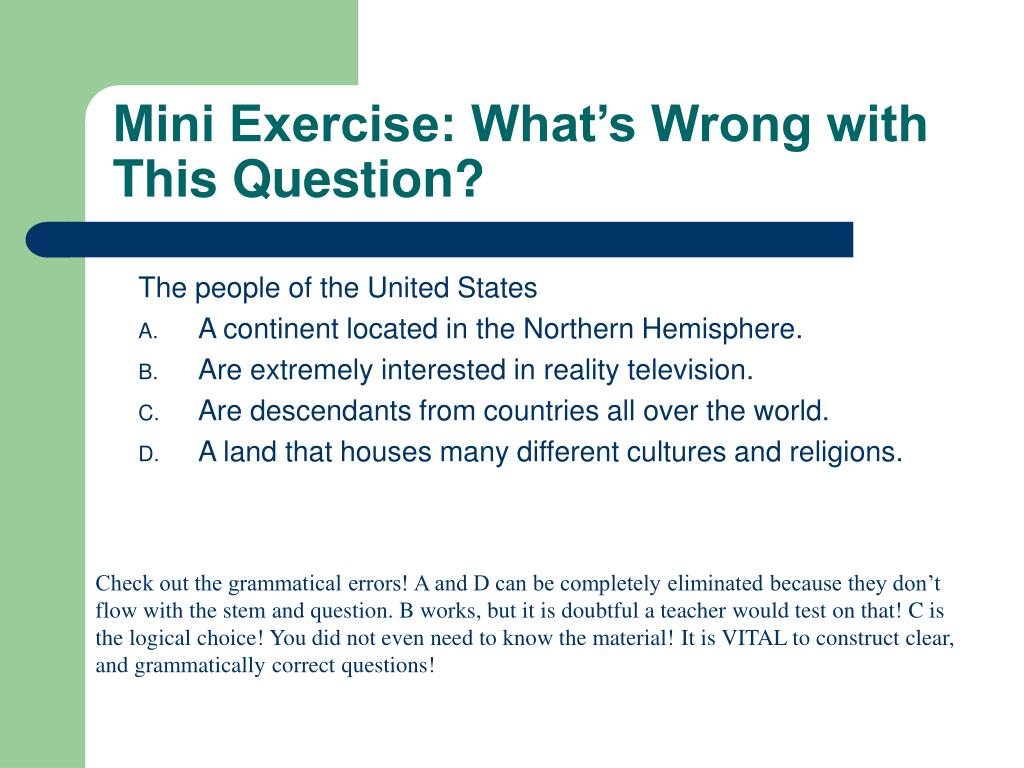 Mini Exercise: What’s Wrong with This Question?

The people of the United States
A. A continent located in the Northern Hemisphere.
B. Are extremely interested in reality television.
C. Are descendants from countries all over the world.
D. A land that houses many different cultures and religions.

Check out the grammatical errors! A and D can be completely eliminated because they don’t flow with the stem and question. B works, but it is doubtful a teacher would test on that! C is the logical choice! You did not even need to know the material! It is VITAL to construct clear, and grammatically correct questions!